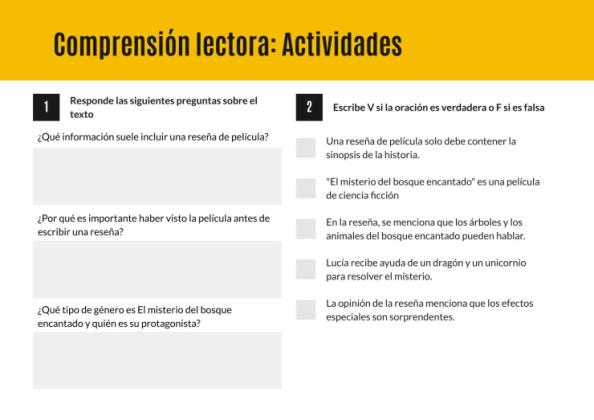 Comprensión lectora: Actividades

1 Responde las siguientes preguntas sobre el texto

¿Qué información suele incluir una reseña de película?

¿Por qué es importante haber visto la película antes de escribir una reseña?

¿Qué tipo de género es El misterio del bosque encantado y quién es su protagonista?

2 Escribe V si la oración es verdadera o F si es falsa

Una reseña de película solo debe contener la sinopsis de la historia.

"El misterio del bosque encantado" es una película de ciencia ficción

En la reseña, se menciona que los árboles y los animales del bosque encantado pueden hablar.

Lucía recibe ayuda de un dragón y un unicornio para resolver el misterio.

La opinión de la reseña menciona que los efectos especiales son sorprendentes.